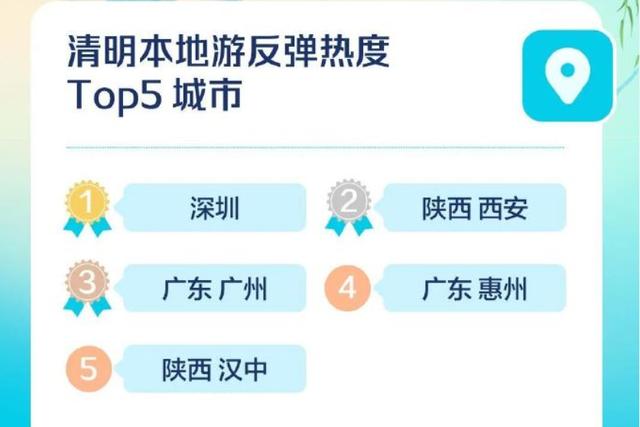 清明本地游反弹热度
Top5 城市

1 深圳
2 陕西 西安
3 广东 广州
4 广东 惠州
5 陕西 汉中